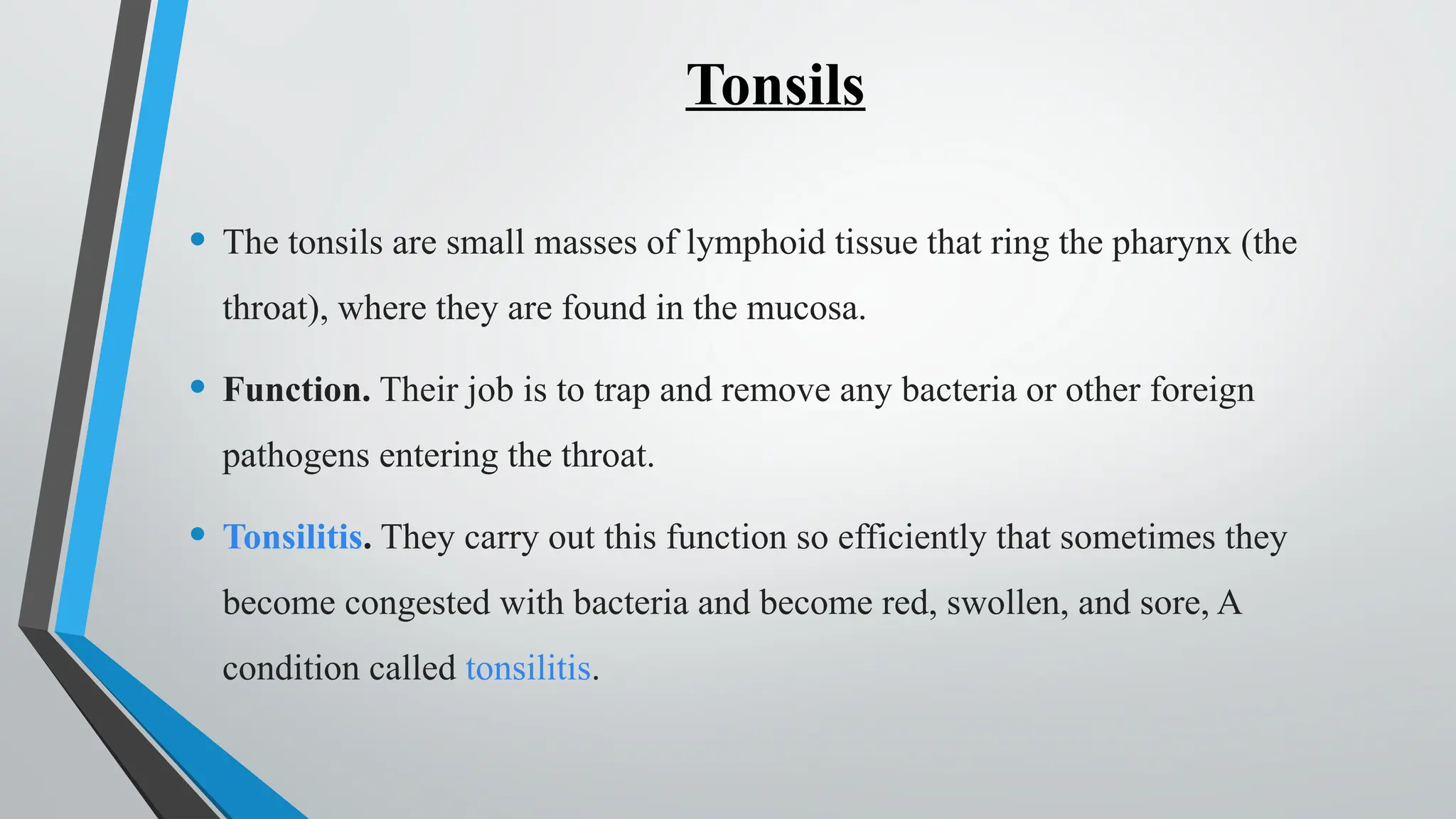 Tonsils

• The tonsils are small masses of lymphoid tissue that ring the pharynx (the throat), where they are found in the mucosa.

• Function. Their job is to trap and remove any bacteria or other foreign pathogens entering the throat.

• Tonsilitis. They carry out this function so efficiently that sometimes they become congested with bacteria and become red, swollen, and sore, A condition called tonsilitis.